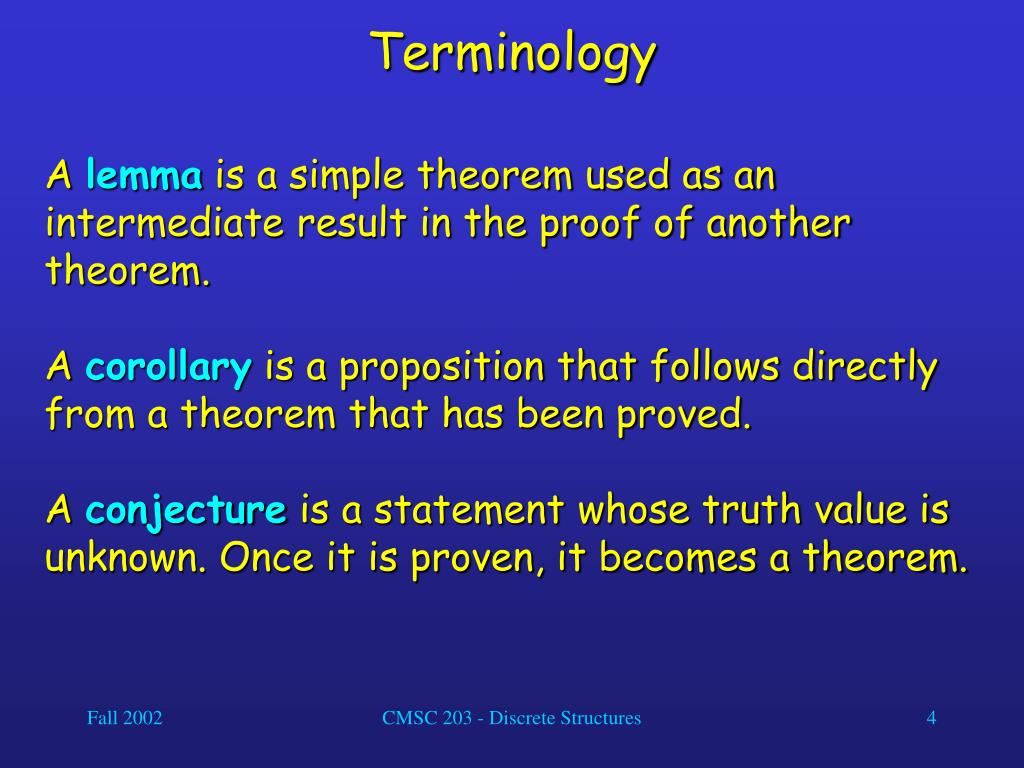 Terminology

A lemma is a simple theorem used as an intermediate result in the proof of another theorem.

A corollary is a proposition that follows directly from a theorem that has been proved.

A conjecture is a statement whose truth value is unknown. Once it is proven, it becomes a theorem.

Fall 2002

CMSC 203 - Discrete Structures

4